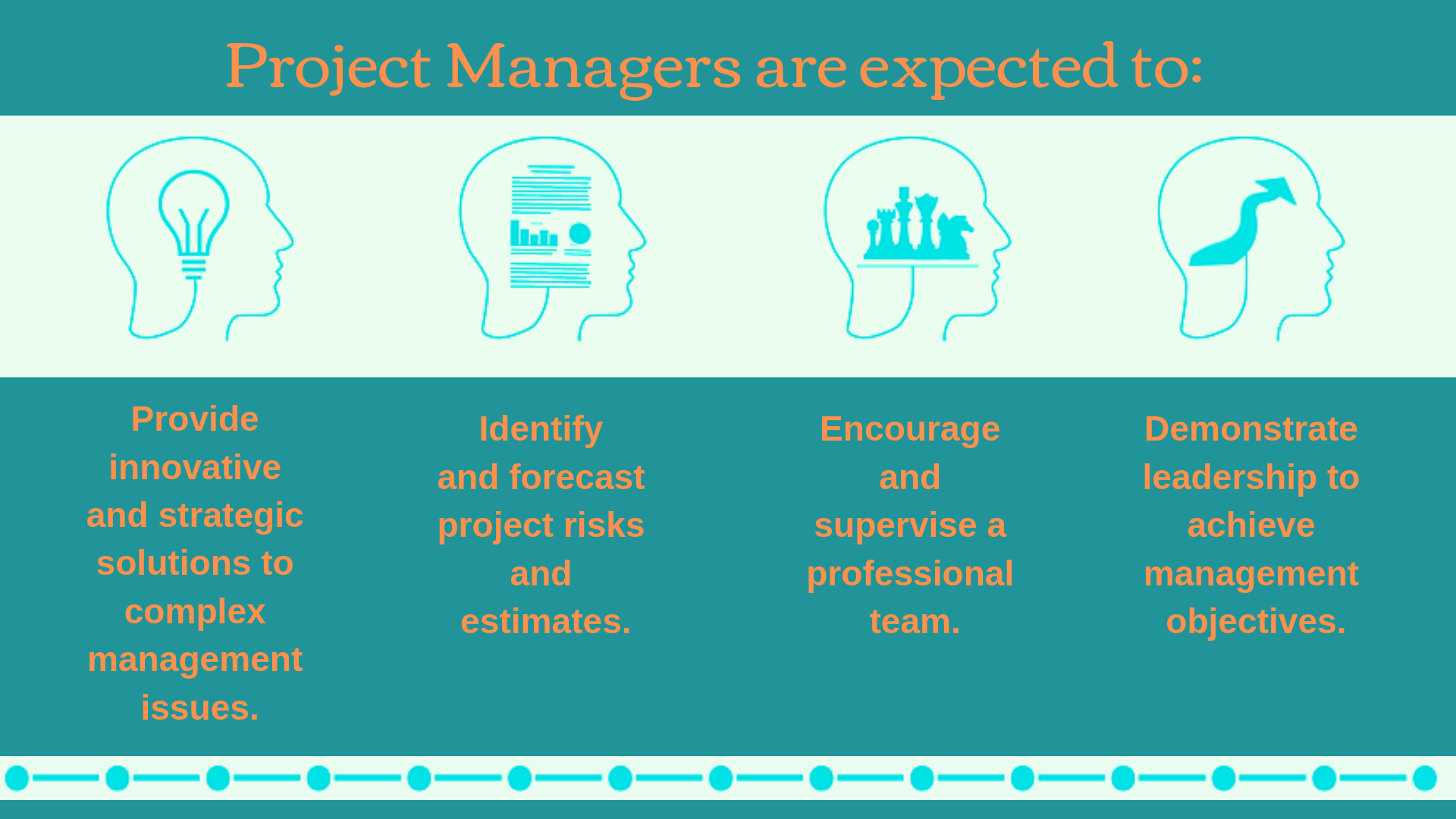 Project Managers are expected to:

Provide innovative and strategic solutions to complex management issues.

Identify and forecast project risks and estimates.

Encourage and supervise a professional team.

Demonstrate leadership to achieve management objectives.